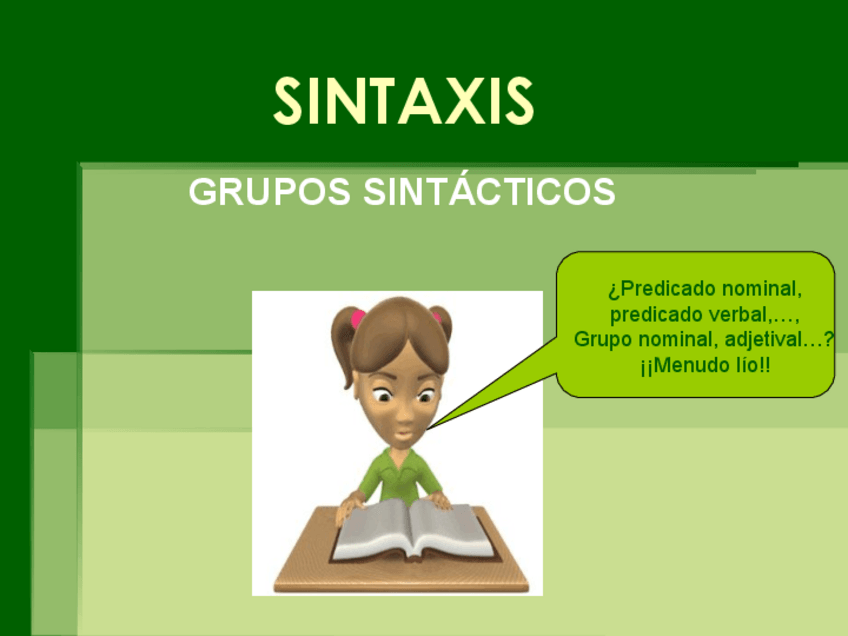 SINTAXIS

GRUPOS SINTÁCTICOS

¿Predicado nominal, predicado verbal,…, Grupo nominal, adjetival…? ¡¡Menudo lío!!